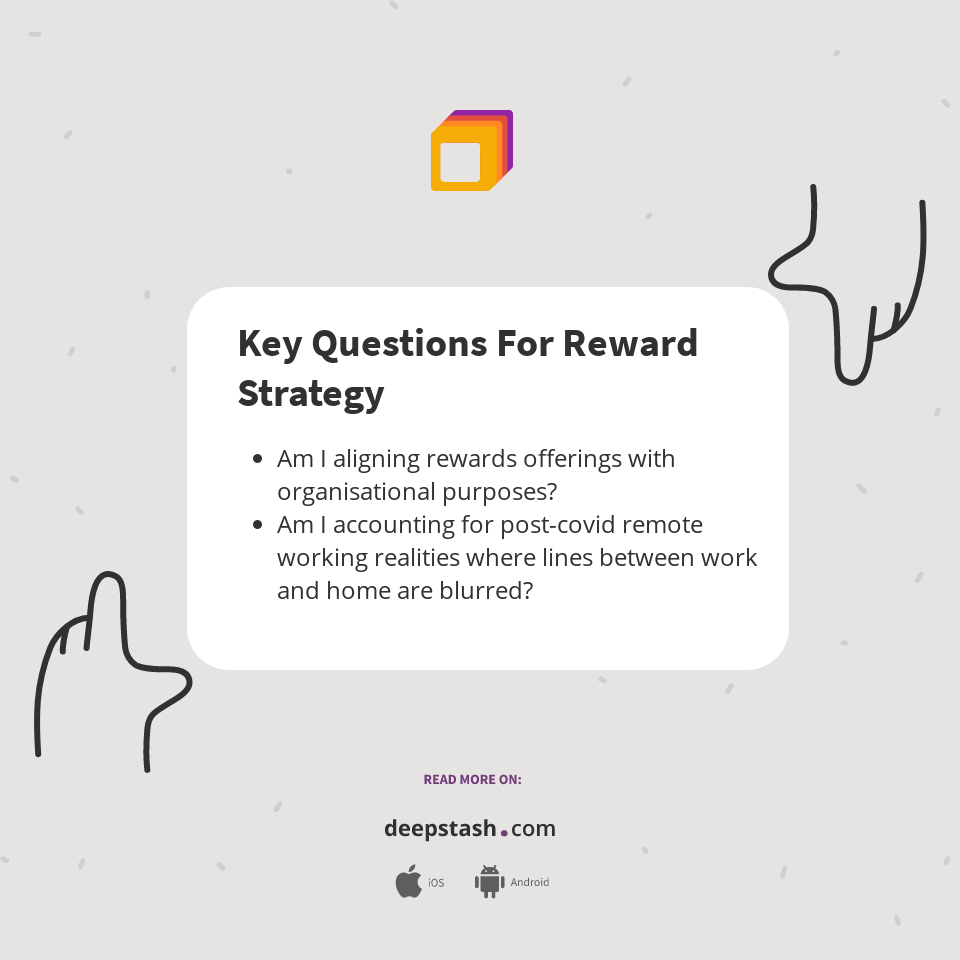 Key Questions For Reward Strategy

- Am I aligning rewards offerings with organisational purposes?
- Am I accounting for post-covid remote working realities where lines between work and home are blurred?

READ MORE ON:

deepstash.com

iOS Android